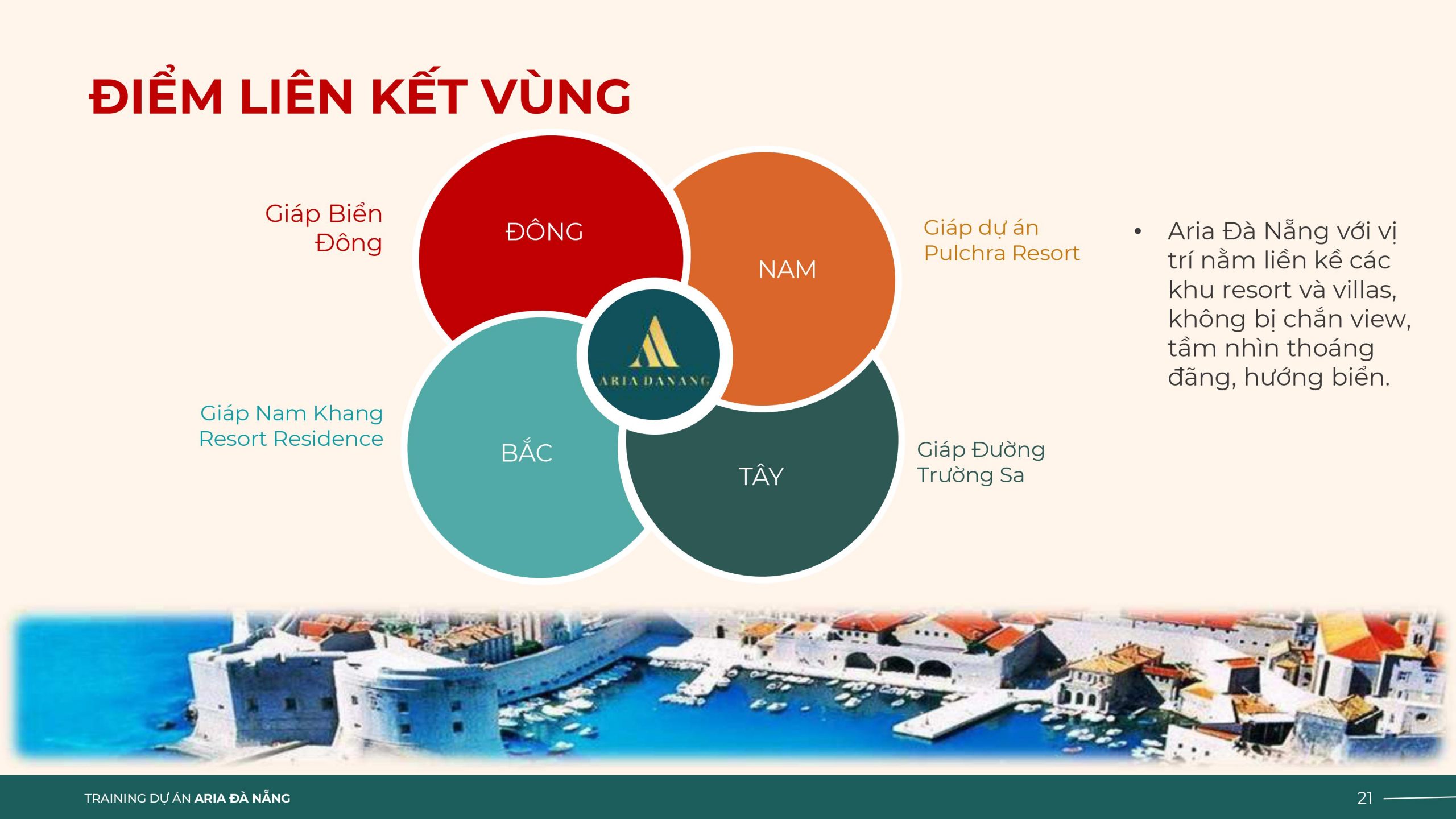 ĐIỂM LIÊN KẾT VÙNG

Giáp Biển Đông

ĐÔNG

NAM

Giáp dự án Pulchra Resort

ARIA DANANG

Giáp Nam Khang Resort Residence

BẮC

TÂY

Giáp Đường Trường Sa

• Aria Đà Nẵng với vị trí nằm liền kề các khu resort và villas, không bị chắn view, tầm nhìn thoáng đãng, hướng biển.

TRAINING DỰ ÁN ARIA ĐÀ NẴNG

21